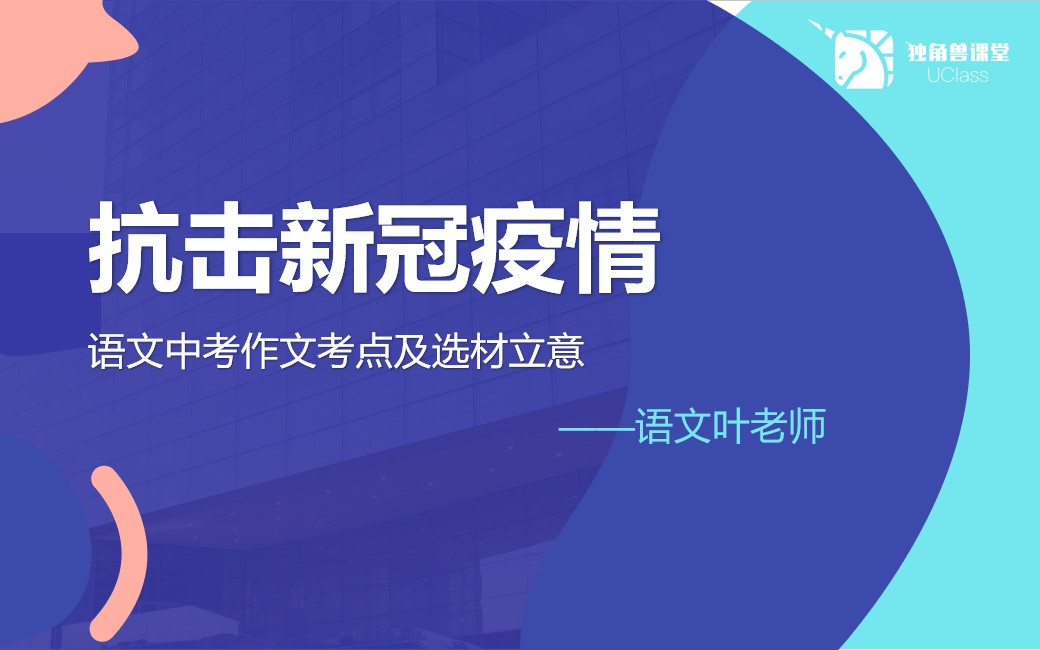 独角兽课堂
UClass

抗击新冠疫情

语文中考作文考点及选材立意

——语文叶老师